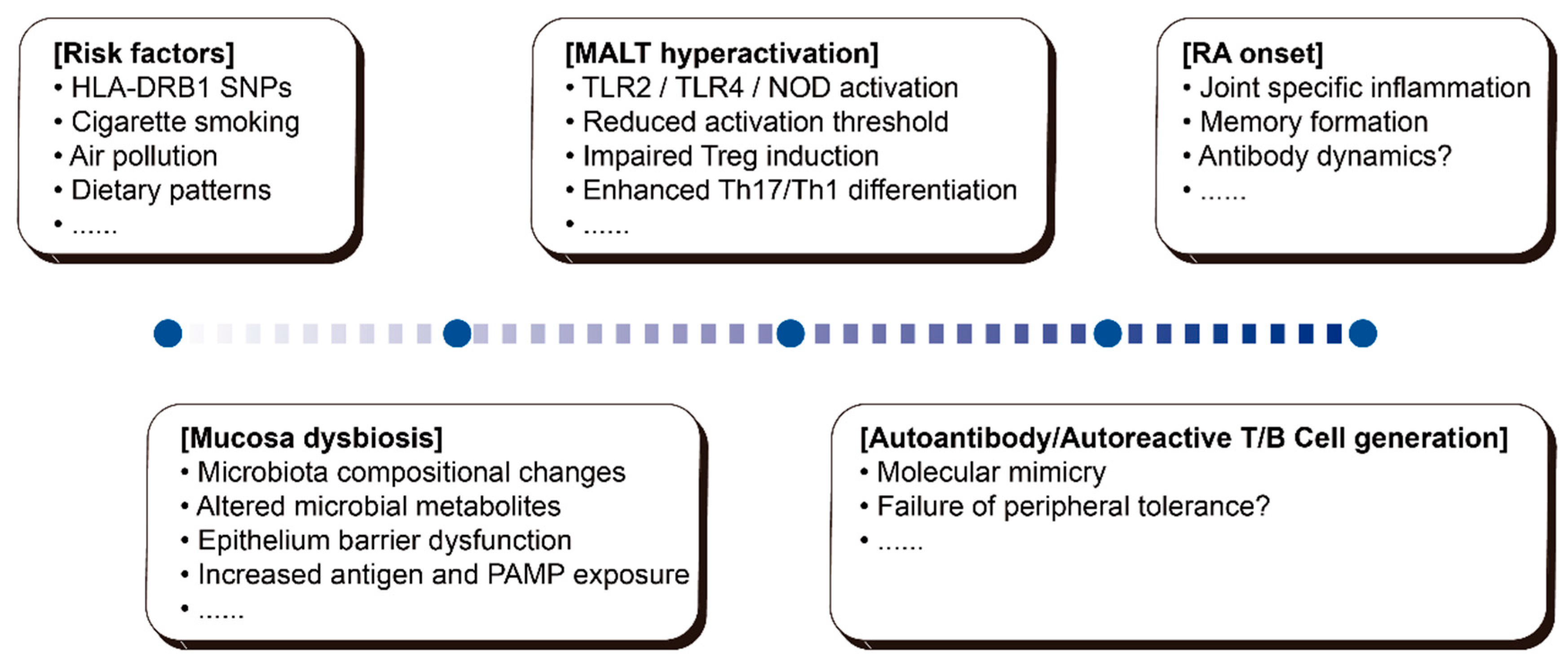 [Risk factors]
• HLA-DRB1 SNPs
• Cigarette smoking
• Air pollution
• Dietary patterns
• ......

[MALT hyperactivation]
• TLR2 / TLR4 / NOD activation
• Reduced activation threshold
• Impaired Treg induction
• Enhanced Th17/Th1 differentiation
• ......

[RA onset]
• Joint specific inflammation
• Memory formation
• Antibody dynamics?
• ......

[Mucosa dysbiosis]
• Microbiota compositional changes
• Altered microbial metabolites
• Epithelium barrier dysfunction
• Increased antigen and PAMP exposure
• ......

[Autoantibody/Autoreactive T/B Cell generation]
• Molecular mimicry
• Failure of peripheral tolerance?
• ......